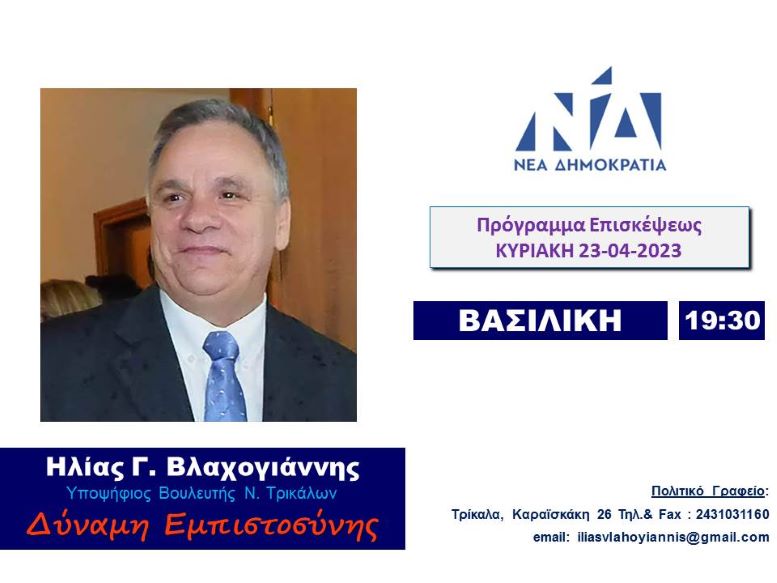 ΝΔ
ΝΕΑ ΔΗΜΟΚΡΑΤΙΑ

Πρόγραμμα Επισκέψεως
ΚΥΡΙΑΚΗ 23-04-2023

ΒΑΣΙΛΙΚΗ

19:30

Ηλίας Γ. Βλαχογιάννης
Υποψήφιος Βουλευτής Ν. Τρικάλων
Δύναμη Εμπιστοσύνης

Πολιτικό Γραφείο:
Τρίκαλα, Καραϊσκάκη 26 Τηλ.& Fax : 2431031160
email: iliasvlahoyiannis@gmail.com